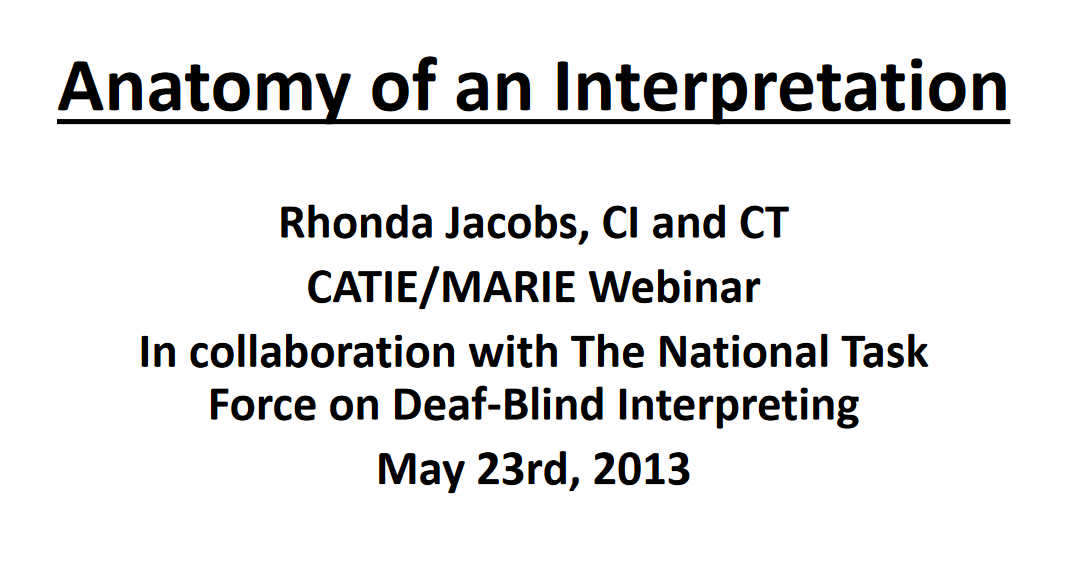 Anatomy of an Interpretation

Rhonda Jacobs, CI and CT

CATIE/MARIE Webinar

In collaboration with The National Task Force on Deaf-Blind Interpreting

May 23rd, 2013